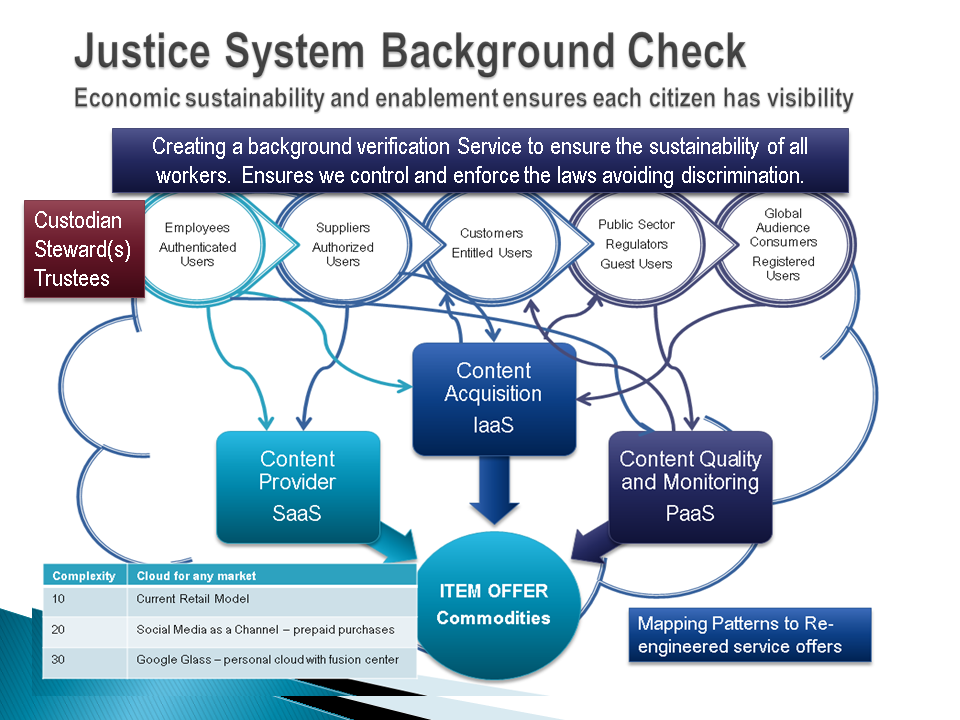 Justice System Background Check
Economic sustainability and enablement ensures each citizen has visibility

Creating a background verification Service to ensure the sustainability of all workers. Ensures we control and enforce the laws avoiding discrimination.

Custodian Steward(s) Trustees

Employees Authenticated Users

Suppliers Authorized Users

Customers Entitled Users

Public Sector Regulators Guest Users

Global Audience Consumers Registered Users

Content Acquisition IaaS

Content Provider SaaS

Content Quality and Monitoring PaaS

ITEM OFFER Commodities

| Complexity | Cloud for any market |
|---|---|
| 10 | Current Retail Model |
| 20 | Social Media as a Channel – prepaid purchases |
| 30 | Google Glass – personal cloud with fusion center |

Mapping Patterns to Re-engineered service offers